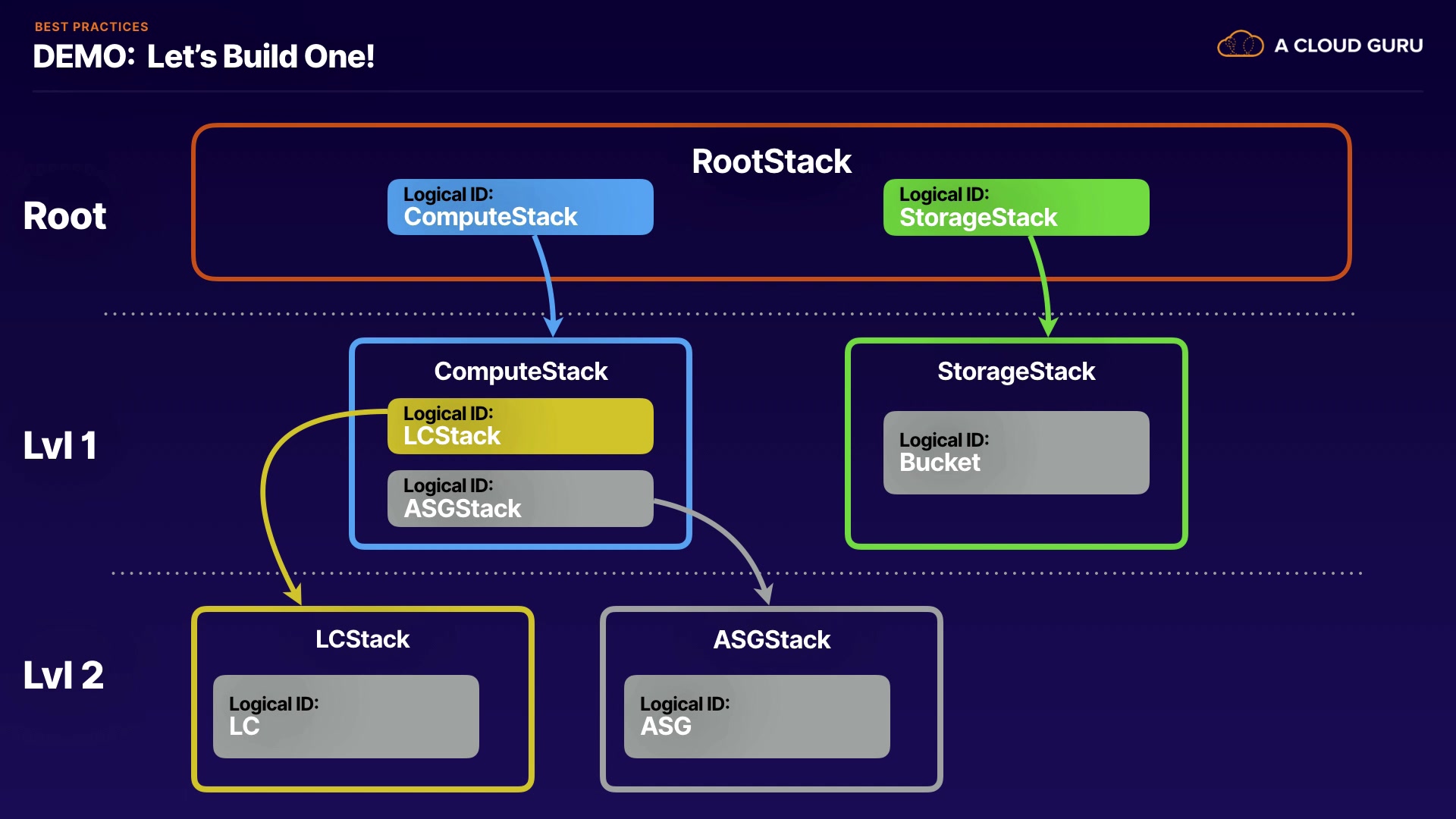 BEST PRACTICES
DEMO: Let's Build One!

A CLOUD GURU

Root

RootStack

Logical ID:
ComputeStack

Logical ID:
StorageStack

Lvl 1

ComputeStack

Logical ID:
LCStack

Logical ID:
ASGStack

StorageStack

Logical ID:
Bucket

Lvl 2

LCStack

Logical ID:
LC

ASGStack

Logical ID:
ASG